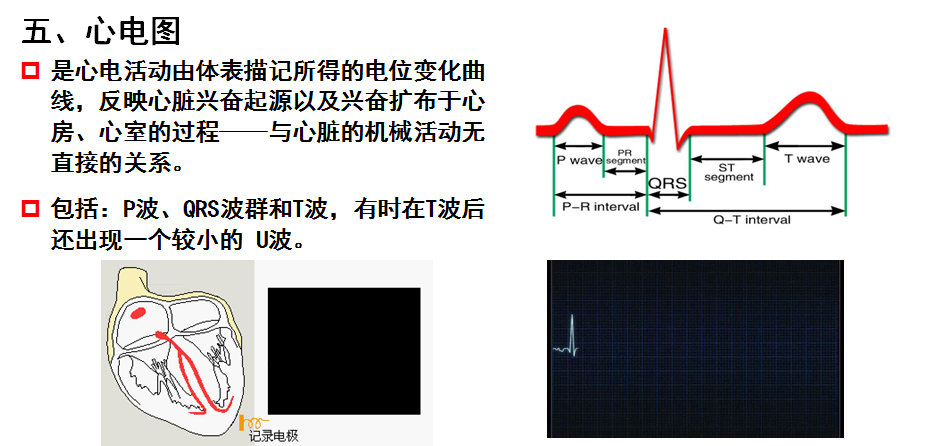 五、心电图

是心电活动由体表描记所得的电位变化曲线，反映心脏兴奋起源以及兴奋扩布于心房、心室的过程——与心脏的机械活动无直接的关系。

包括：P波、QRS波群和T波，有时在T波后还出现一个较小的 U波。

P wave

PR segment

QRS

ST segment

T wave

P-R interval

Q-T interval

记录电极